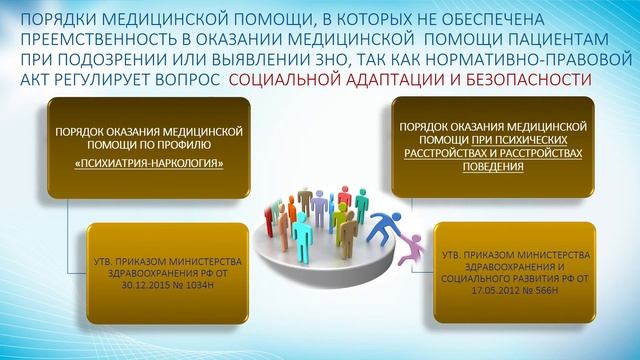 ПОРЯДКИ МЕДИЦИНСКОЙ ПОМОЩИ, В КОТОРЫХ НЕ ОБЕСПЕЧЕНА ПРЕЕМСТВЕННОСТЬ В ОКАЗАНИИ МЕДИЦИНСКОЙ ПОМОЩИ ПАЦИЕНТАМ ПРИ ПОДОЗРЕНИИ ИЛИ ВЫЯВЛЕНИИ ЗНО, ТАК КАК НОРМАТИВНО-ПРАВОВОЙ АКТ РЕГУЛИРУЕТ ВОПРОС СОЦИАЛЬНОЙ АДАПТАЦИИ И БЕЗОПАСНОСТИ

ПОРЯДОК ОКАЗАНИЯ МЕДИЦИНСКОЙ ПОМОЩИ ПО ПРОФИЛЮ «ПСИХИАТРИЯ-НАРКОЛОГИЯ»

УТВ. ПРИКАЗОМ МИНИСТЕРСТВА ЗДРАВООХРАНЕНИЯ РФ ОТ 30.12.2015 № 1034Н

ПОРЯДОК ОКАЗАНИЯ МЕДИЦИНСКОЙ ПОМОЩИ ПРИ ПСИХИЧЕСКИХ РАССТРОЙСТВАХ И РАССТРОЙСТВАХ ПОВЕДЕНИЯ

УТВ. ПРИКАЗОМ МИНИСТЕРСТВА ЗДРАВООХРАНЕНИЯ И СОЦИАЛЬНОГО РАЗВИТИЯ РФ ОТ 17.05.2012 № 566Н